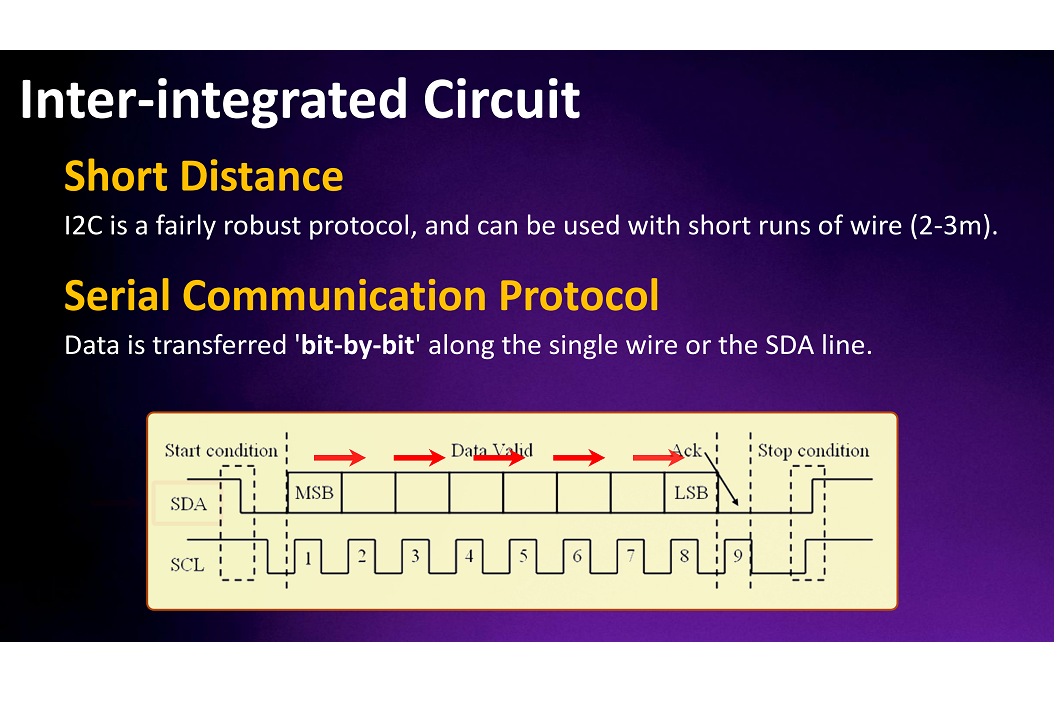 Inter-integrated Circuit

Short Distance

I2C is a fairly robust protocol, and can be used with short runs of wire (2-3m).

Serial Communication Protocol

Data is transferred 'bit-by-bit' along the single wire or the SDA line.

Start condition

Data Valid

Ack

Stop condition

SDA

MSB

LSB

SCL

1

2

3

4

5

6

7

8

9